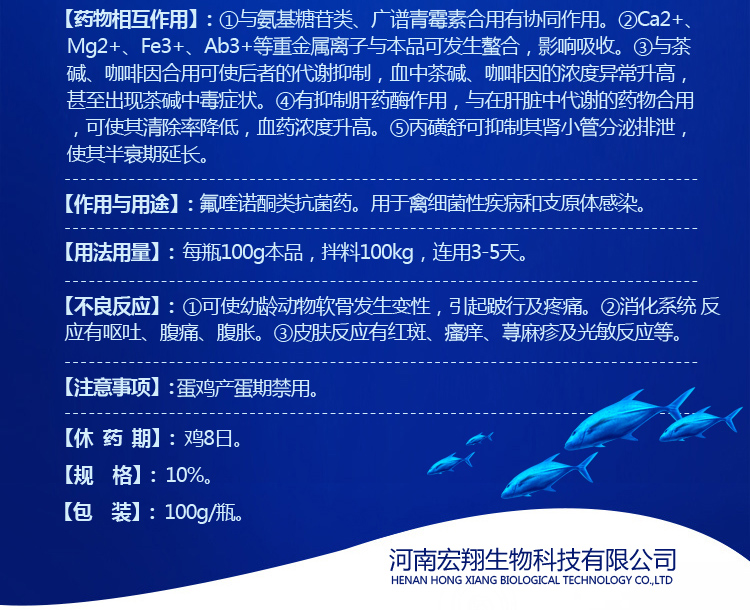 【药物相互作用】：①与氨基糖苷类、广谱青霉素合用有协同作用。②Ca2+、Mg2+、Fe3+、Ab3+等重金属离子与本品可发生螯合，影响吸收。③与茶碱、咖啡因合用可使后者的代谢抑制，血中茶碱、咖啡因的浓度异常升高，甚至出现茶碱中毒症状。④有抑制肝药酶作用，与在肝脏中代谢的药物合用，可使其清除率降低，血药浓度升高。⑤丙磺舒可抑制其肾小管分泌排泄，使其半衰期延长。

【作用与用途】：氟喹诺酮类抗菌药。用于禽细菌性疾病和支原体感染。

【用法用量】：每瓶100g本品，拌料100kg，连用3-5天。

【不良反应】：①可使幼龄动物软骨发生变性，引起跛行及疼痛。②消化系统 反应有呕吐、腹痛、腹胀。③皮肤反应有红斑、瘙痒、荨麻疹及光敏反应等。

【注意事项】：蛋鸡产蛋期禁用。

【休 药 期】：鸡8日。

【规 格】：10%。

【包 装】：100g/瓶。

河南宏翔生物科技有限公司
HENAN HONG XIANG BIOLOGICAL TECHNOLOGY CO.,LTD